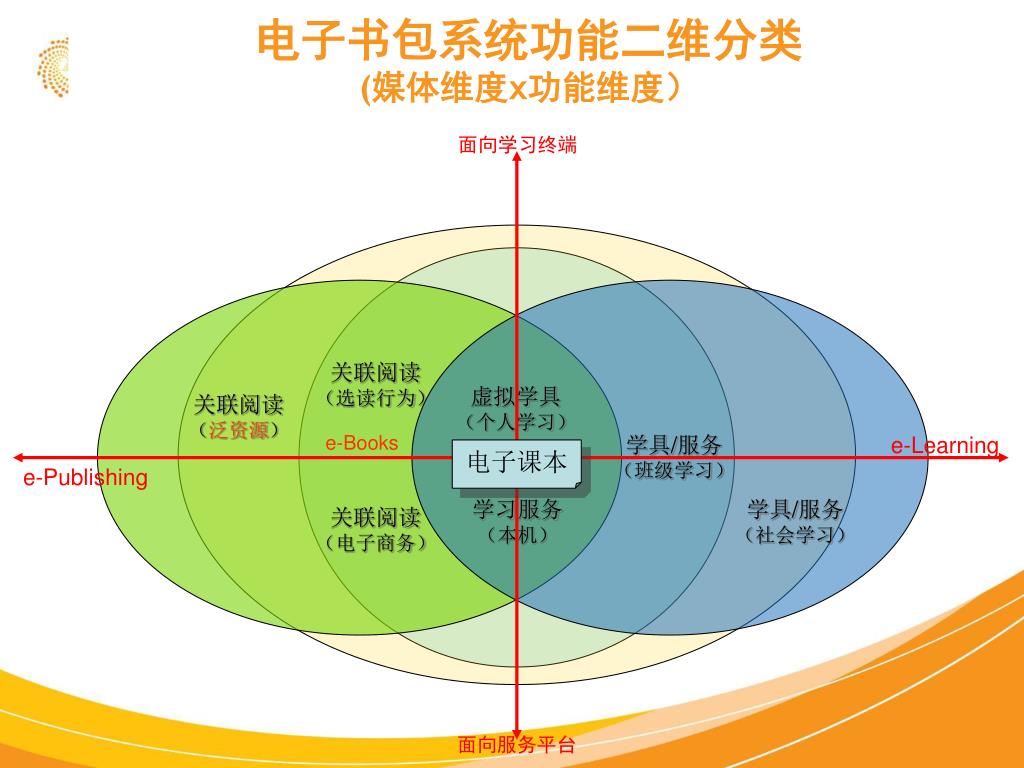 电子书包系统功能二维分类
(媒体维度x功能维度）

面向学习终端

关联阅读
（泛资源）

关联阅读
（选读行为）

虚拟学具
（个人学习）

e-Books

电子课本

学具/服务
（班级学习）

e-Learning

e-Publishing

关联阅读
（电子商务）

学习服务
（本机）

学具/服务
（社会学习）

面向服务平台